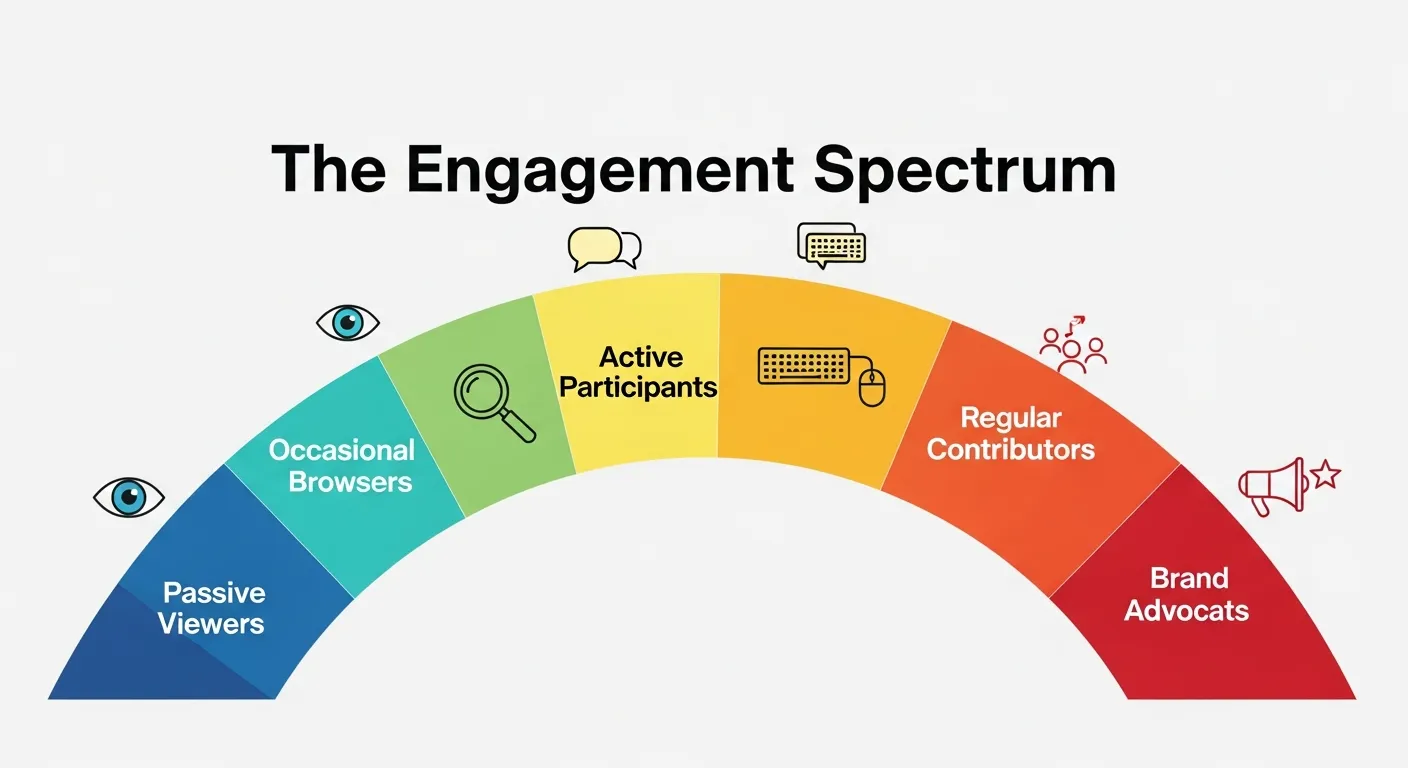 The Engagement Spectrum

Passive Viewers

Occasional Browsers

Active Participants

Regular Contributors

Brand Advocats